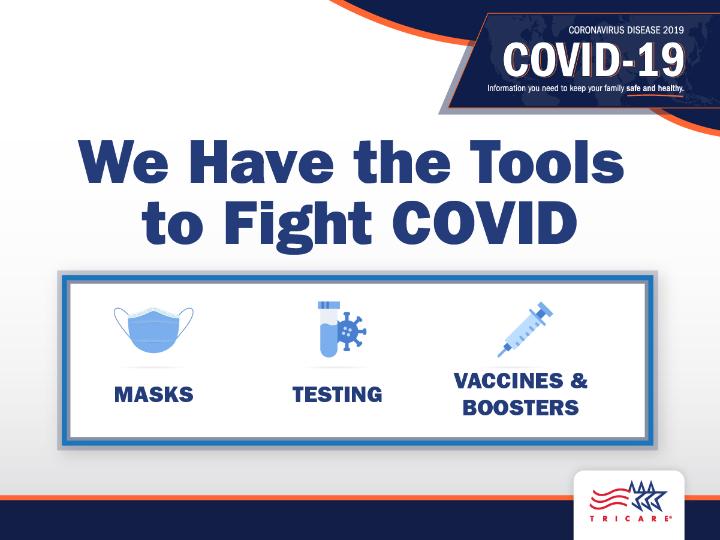 CORONAVIRUS DISEASE 2019
COVID-19
Information you need to keep your family safe and healthy.

We Have the Tools to Fight COVID

MASKS

TESTING

VACCINES & BOOSTERS

TRICARE®